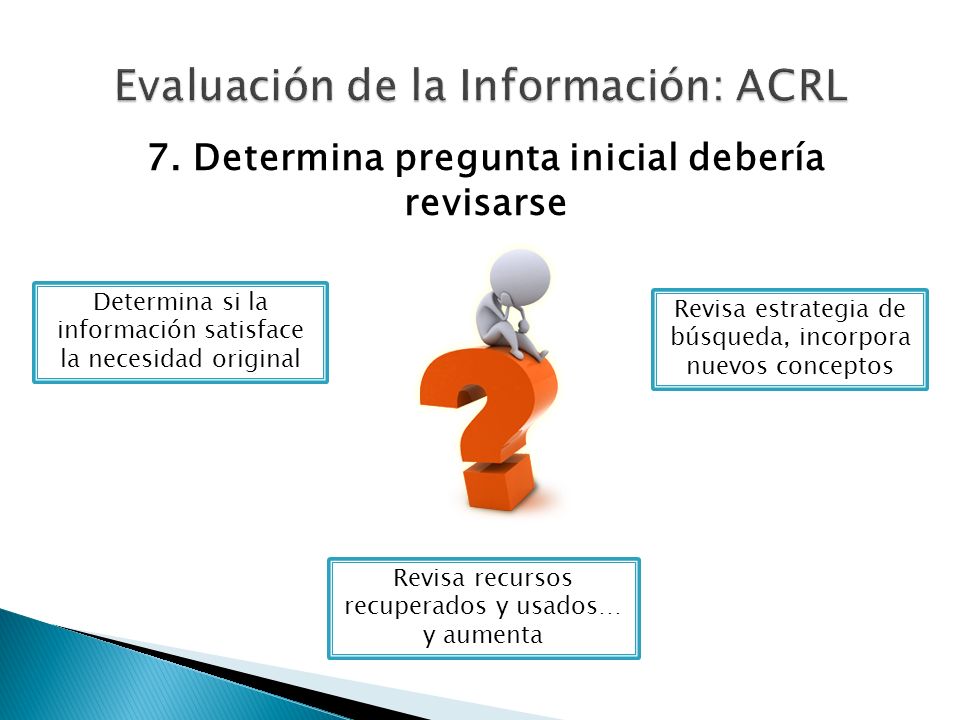 Evaluación de la Información: ACRL

7. Determina pregunta inicial debería revisarse

Determina si la información satisface la necesidad original

Revisa estrategia de búsqueda, incorpora nuevos conceptos

Revisa recursos recuperados y usados… y aumenta